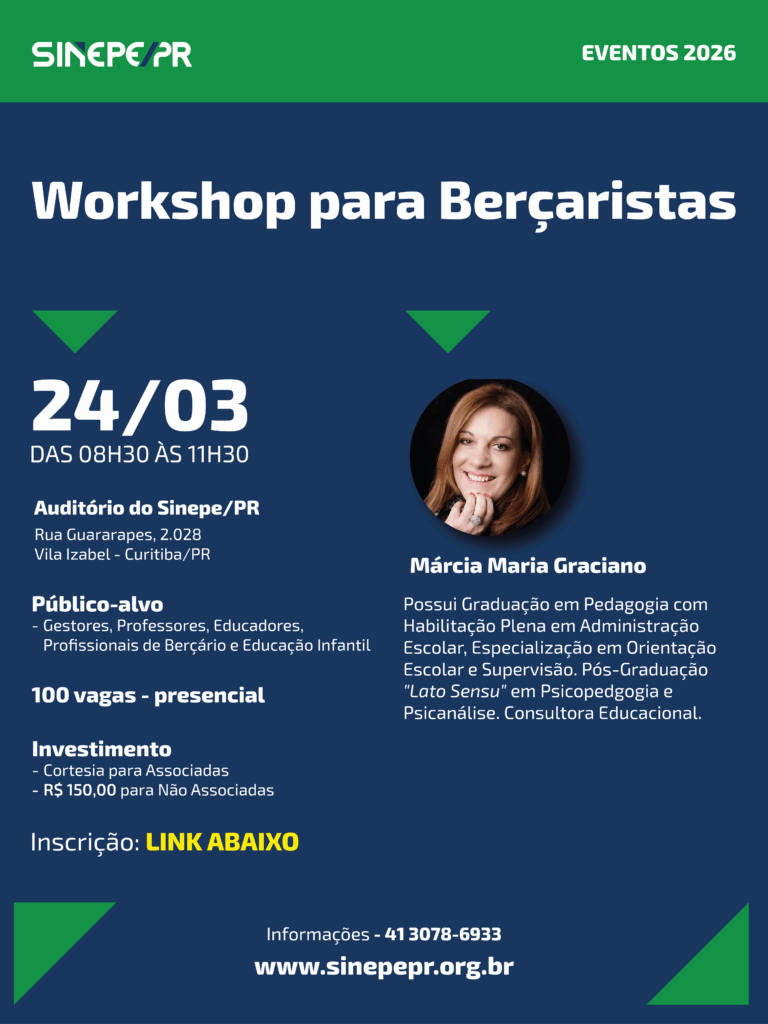 SINEPE/PR

EVENTOS 2026

Workshop para Berçaristas

24/03
DAS 08H30 ÀS 11H30

Auditório do Sinepe/PR
Rua Guararapes, 2.028
Vila Izabel - Curitiba/PR

Público-alvo
- Gestores, Professores, Educadores, Profissionais de Berçário e Educação Infantil

100 vagas - presencial

Investimento
- Cortesia para Associadas
- R$ 150,00 para Não Associadas

Inscrição: LINK ABAIXO

Márcia Maria Graciano

Possui Graduação em Pedagogia com Habilitação Plena em Administração Escolar, Especialização em Orientação Escolar e Supervisão. Pós-Graduação "Lato Sensu" em Psicopedgogia e Psicanálise. Consultora Educacional.

Informações - 41 3078-6933
www.sinepepr.org.br